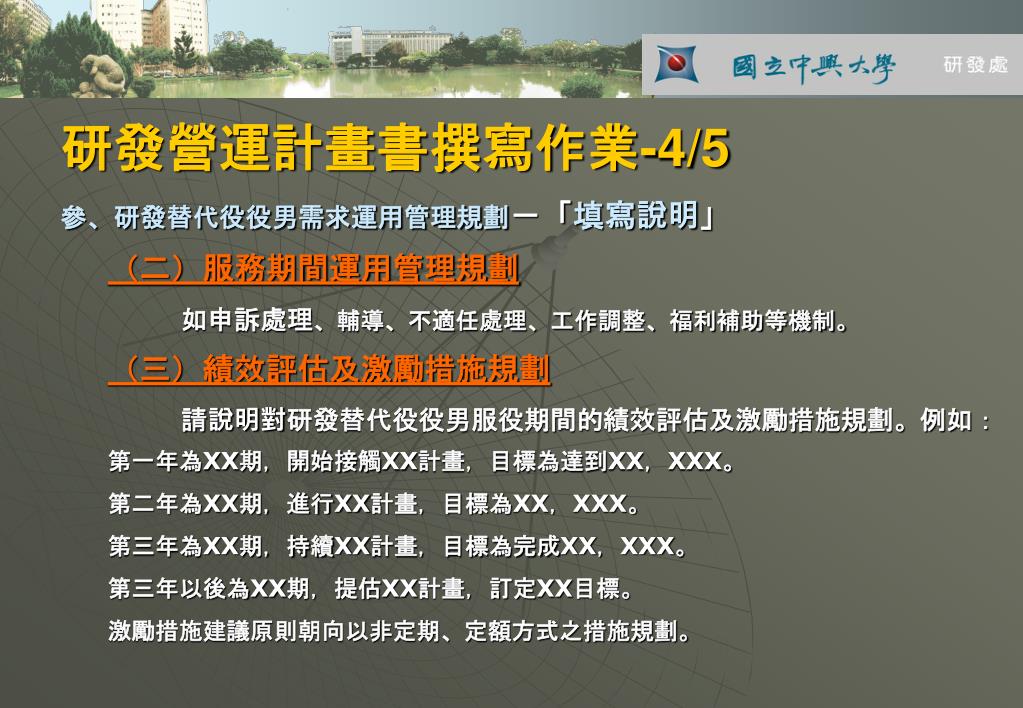 國立中興大學 研發處

研發營運計畫書撰寫作業-4/5

參、研發替代役役男需求運用管理規劃－「填寫說明」

（二）服務期間運用管理規劃

如申訴處理、輔導、不適任處理、工作調整、福利補助等機制。

（三）績效評估及激勵措施規劃

請說明對研發替代役役男服役期間的績效評估及激勵措施規劃。例如：

第一年為XX期，開始接觸XX計畫，目標為達到XX，XXX。

第二年為XX期，進行XX計畫，目標為XX，XXX。

第三年為XX期，持續XX計畫，目標為完成XX，XXX。

第三年以後為XX期，提估XX計畫，訂定XX目標。

激勵措施建議原則朝向以非定期、定額方式之措施規劃。